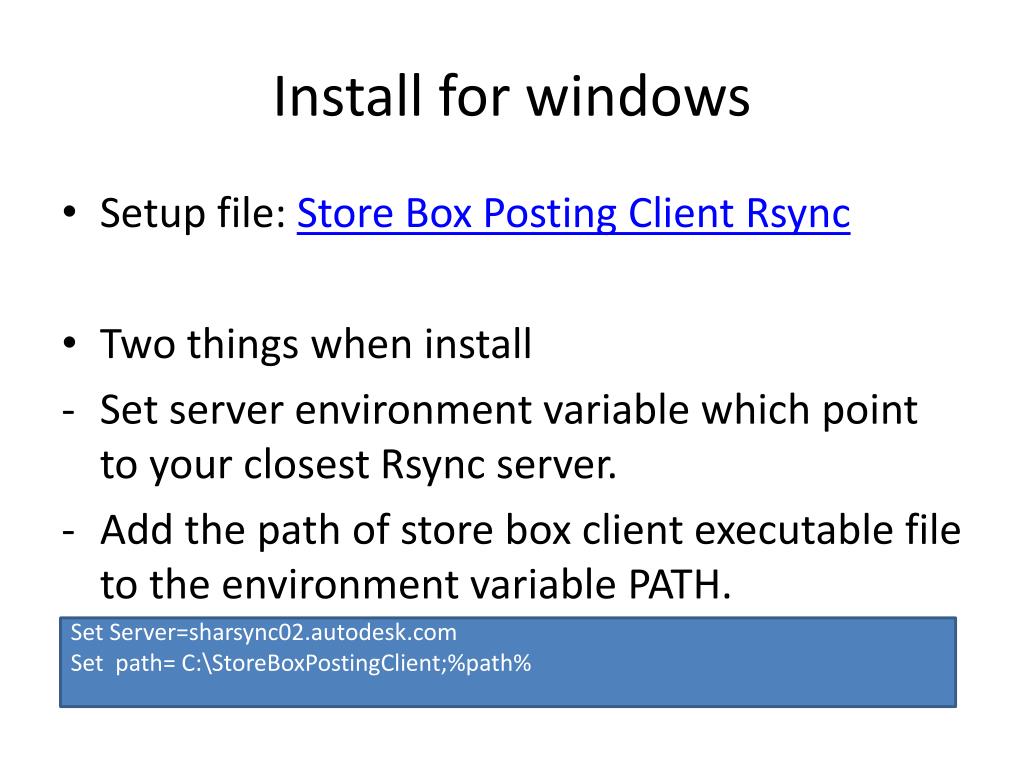 Install for windows

• Setup file: Store Box Posting Client Rsync

• Two things when install
- Set server environment variable which point to your closest Rsync server.
- Add the path of store box client executable file to the environment variable PATH.

Set Server=sharsync02.autodesk.com
Set  path= C:\StoreBoxPostingClient;%path%